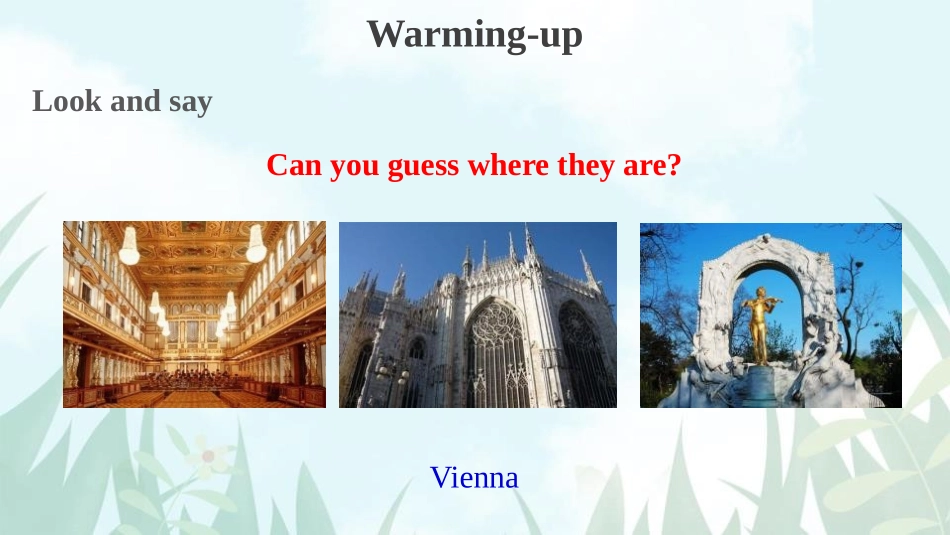 Warming-up

Look and say

Can you guess where they are?

Vienna